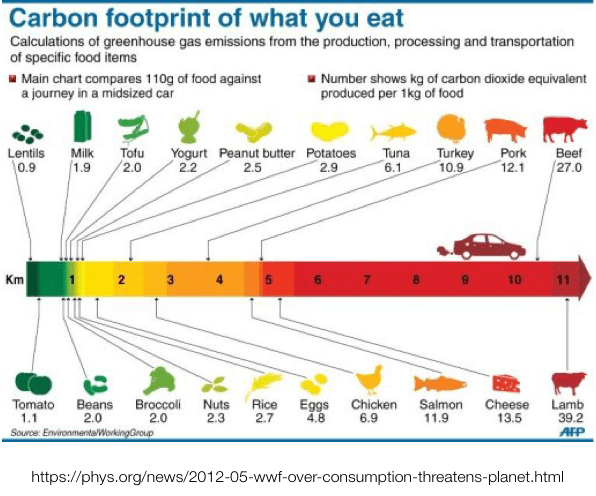 Carbon footprint of what you eat

Calculations of greenhouse gas emissions from the production, processing and transportation of specific food items

Main chart compares 110g of food against a journey in a midsized car

Number shows kg of carbon dioxide equivalent produced per 1kg of food

Lentils 0.9
Milk 1.9
Tofu 2.0
Yogurt 2.2
Peanut butter 2.5
Potatoes 2.9
Tuna 6.1
Turkey 10.9
Pork 12.1
Beef 27.0

Km 1 2 3 4 5 6 7 8 9 10 11

Tomato 1.1
Beans 2.0
Broccoli 2.0
Nuts 2.3
Rice 2.7
Eggs 4.8
Chicken 6.9
Salmon 11.9
Cheese 13.5
Lamb 39.2

Source: EnvironmentalWorkingGroup

AFP

https://phys.org/news/2012-05-wwf-over-consumption-threatens-planet.html